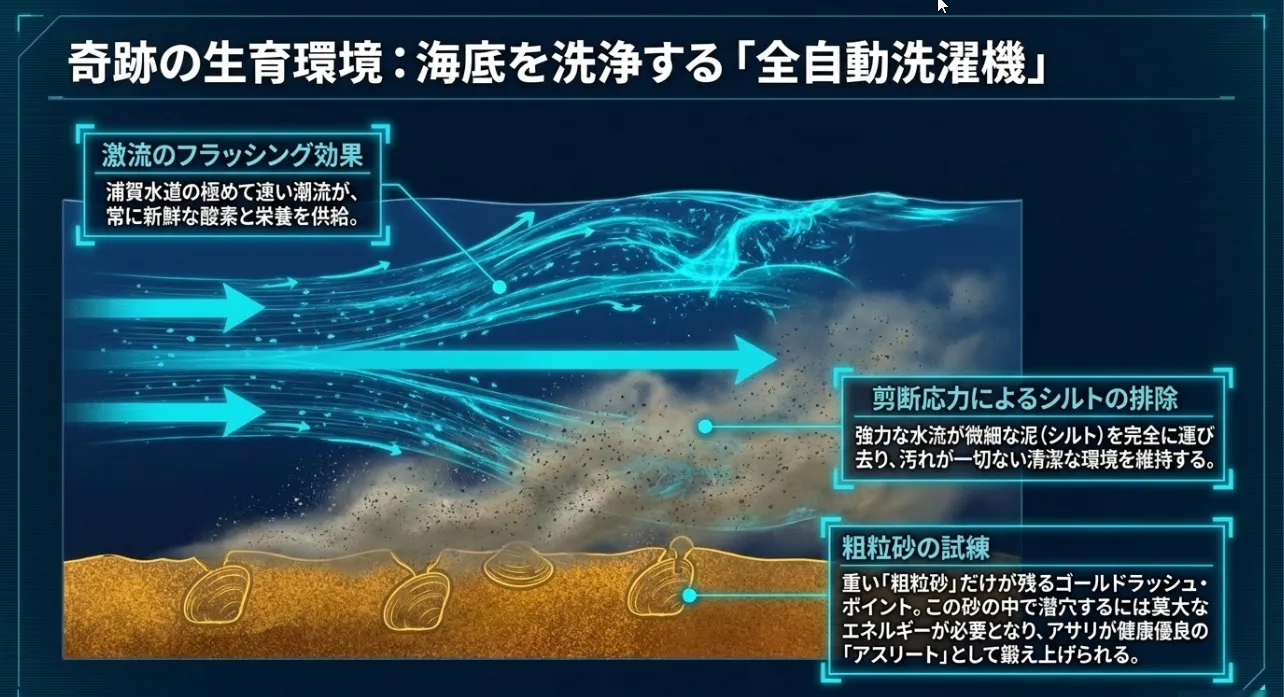 奇跡の生育環境：海底を洗浄する「全自動洗濯機」

激流のフラッシング効果

浦賀水道の極めて速い潮流が、常に新鮮な酸素と栄養を供給。

剪断応力によるシルトの排除

強力な水流が微細な泥（シルト）を完全に運び去り、汚れが一切ない清潔な環境を維持する。

粗粒砂の試練

重い「粗粒砂」だけが残るゴールドラッシュ・ポイント。この砂の中で潜穴するには莫大なエネルギーが必要となり、アサリが健康優良の「アスリート」として鍛え上げられる。